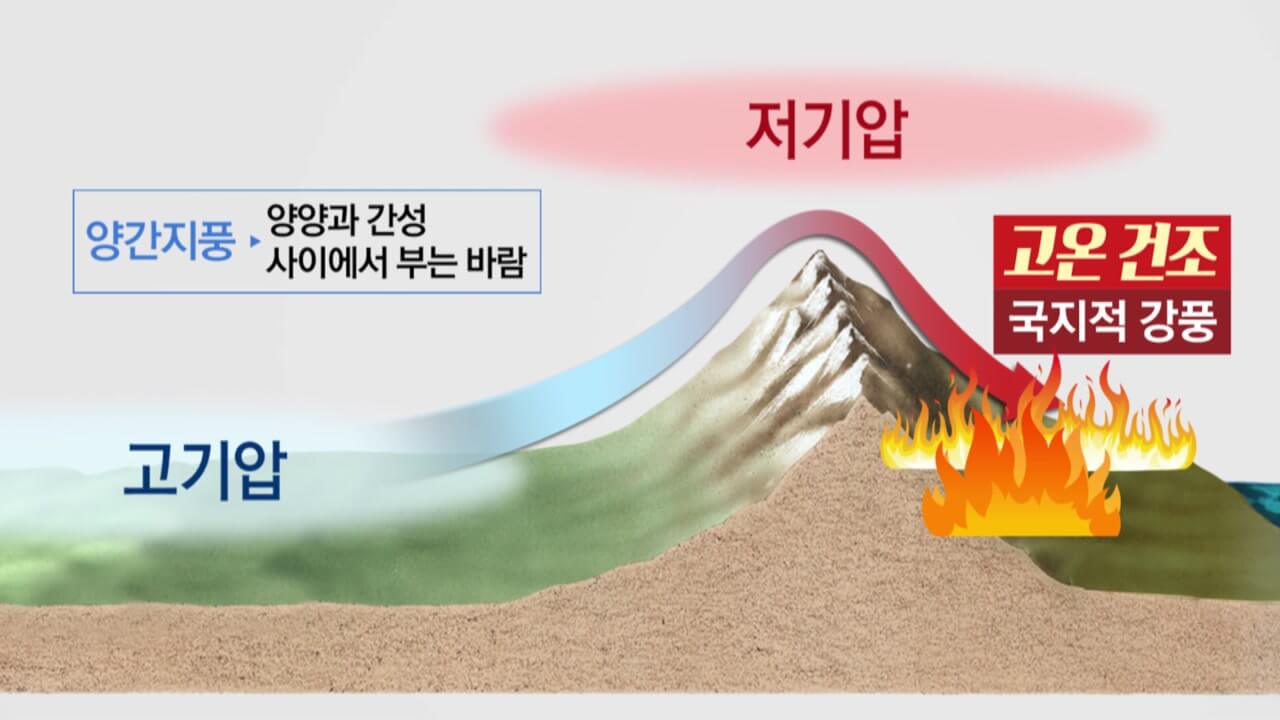 저기압

양간지풍 ▸ 양양과 간성 사이에서 부는 바람

고온 건조
국지적 강풍

고기압